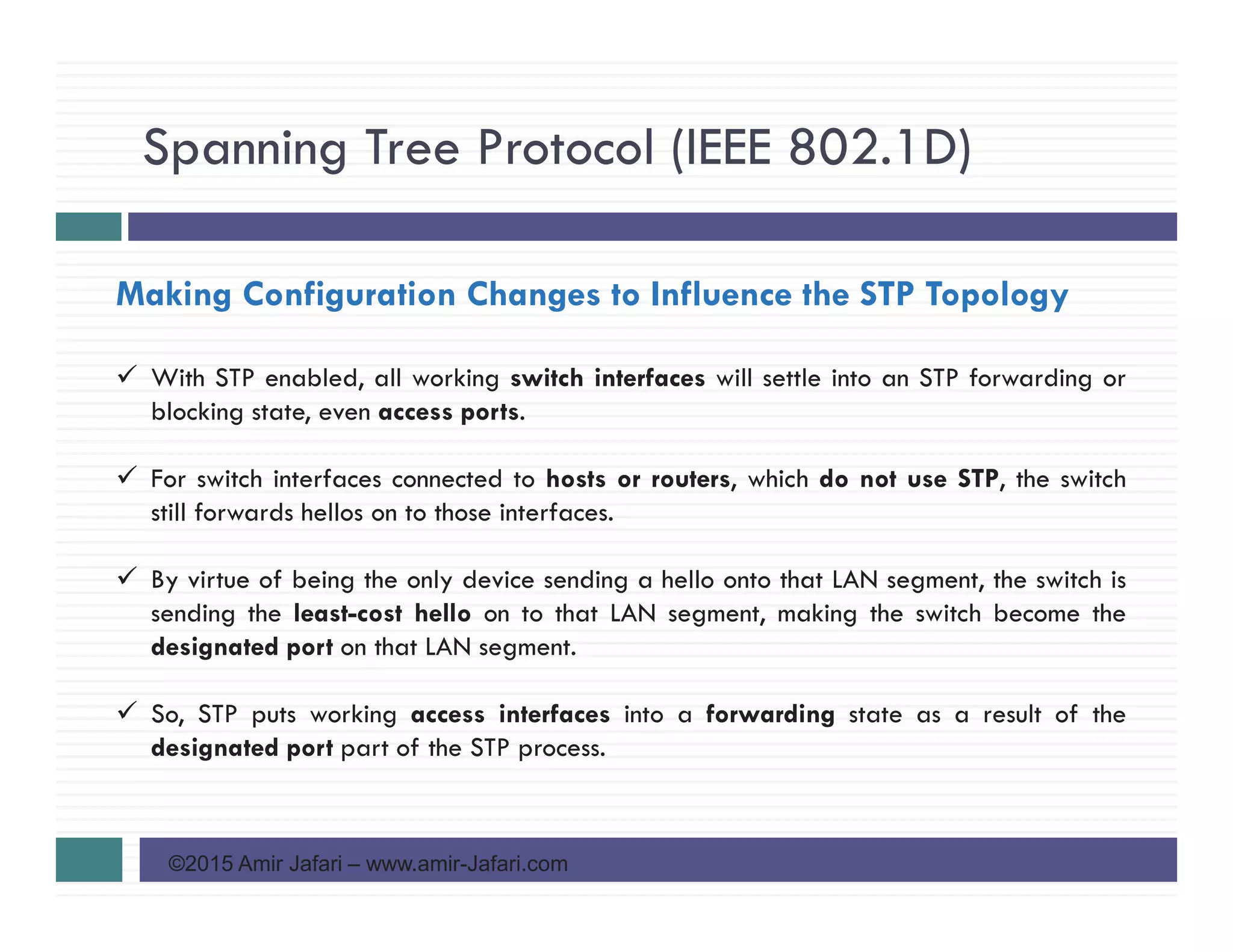 Spanning Tree Protocol (IEEE 802.1D)

Making Configuration Changes to Influence the STP Topology

✓ With STP enabled, all working switch interfaces will settle into an STP forwarding or blocking state, even access ports.

✓ For switch interfaces connected to hosts or routers, which do not use STP, the switch still forwards hellos on to those interfaces.

✓ By virtue of being the only device sending a hello onto that LAN segment, the switch is sending the least-cost hello on to that LAN segment, making the switch become the designated port on that LAN segment.

✓ So, STP puts working access interfaces into a forwarding state as a result of the designated port part of the STP process.

©2015 Amir Jafari – www.amir-Jafari.com